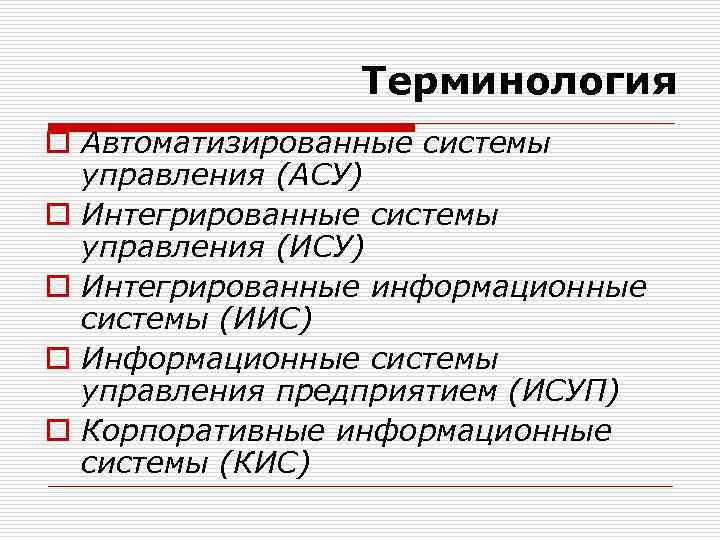 Терминология

Автоматизированные системы управления (АСУ)

Интегрированные системы управления (ИСУ)

Интегрированные информационные системы (ИИС)

Информационные системы управления предприятием (ИСУП)

Корпоративные информационные системы (КИС)